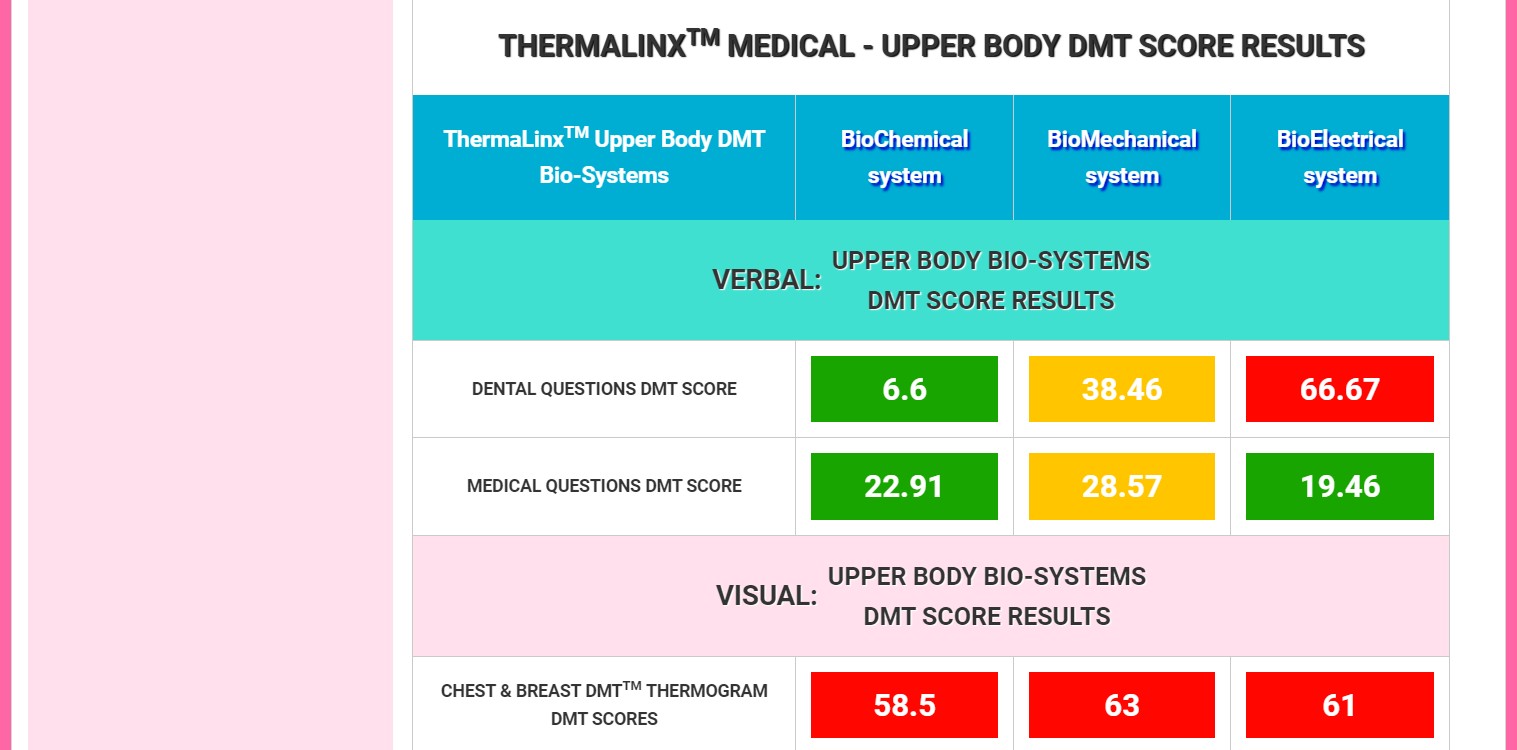 THERMALINX$^{TM}$ MEDICAL - UPPER BODY DMT SCORE RESULTS

| ThermaLinx$^{TM}$ Upper Body DMT Bio-Systems | BioChemical system | BioMechanical system | BioElectrical system |
|---|---|---|---|
| VERBAL: UPPER BODY BIO-SYSTEMS DMT SCORE RESULTS | | | |
| DENTAL QUESTIONS DMT SCORE | 6.6 | 38.46 | 66.67 |
| MEDICAL QUESTIONS DMT SCORE | 22.91 | 28.57 | 19.46 |
| VISUAL: UPPER BODY BIO-SYSTEMS DMT SCORE RESULTS | | | |
| CHEST & BREAST DMT$^{TM}$ THERMOGRAM DMT SCORES | 58.5 | 63 | 61 |